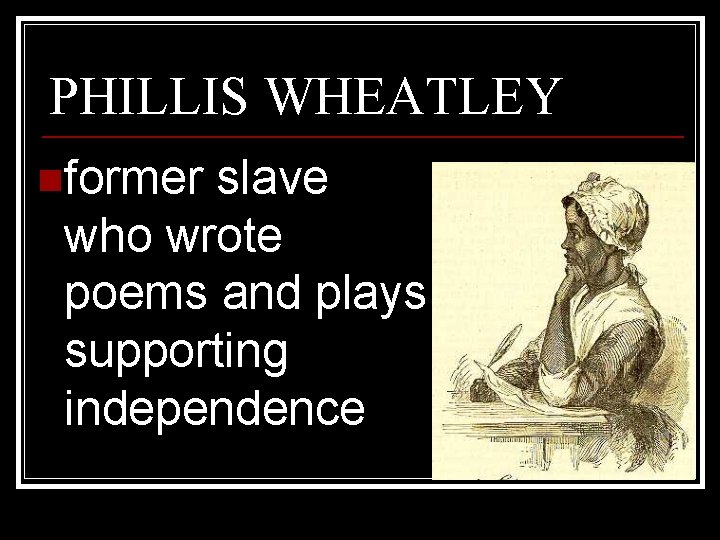 PHILLIS WHEATLEY

former slave who wrote poems and plays supporting independence